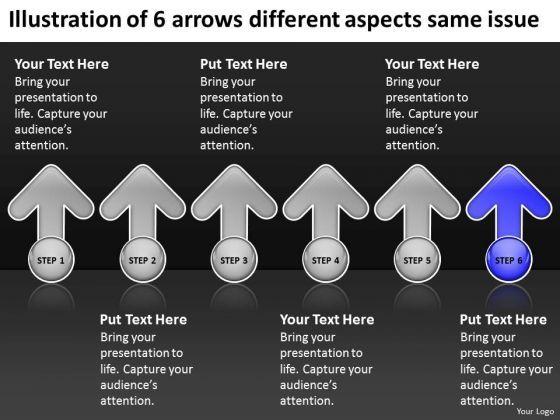 Illustration of 6 arrows different aspects same issue

Your Text Here
Bring your presentation to life. Capture your audience's attention.

Put Text Here
Bring your presentation to life. Capture your audience's attention.

Your Text Here
Bring your presentation to life. Capture your audience's attention.

STEP 1

STEP 2

STEP 3

STEP 4

STEP 5

STEP 6

Put Text Here
Bring your presentation to life. Capture your audience's attention.

Your Text Here
Bring your presentation to life. Capture your audience's attention.

Put Text Here
Bring your presentation to life. Capture your audience's attention.

Your Logo